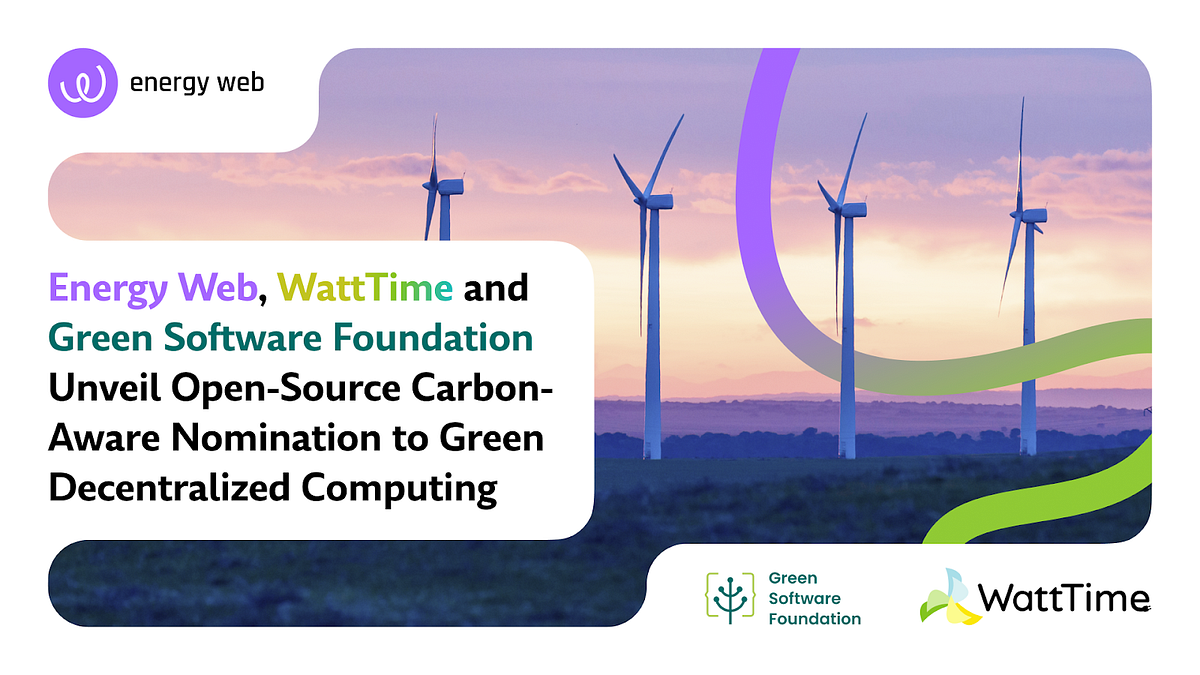 energy web

Energy Web, WattTime and Green Software Foundation Unveil Open-Source Carbon-Aware Nomination to Green Decentralized Computing

Green Software Foundation

WattTime